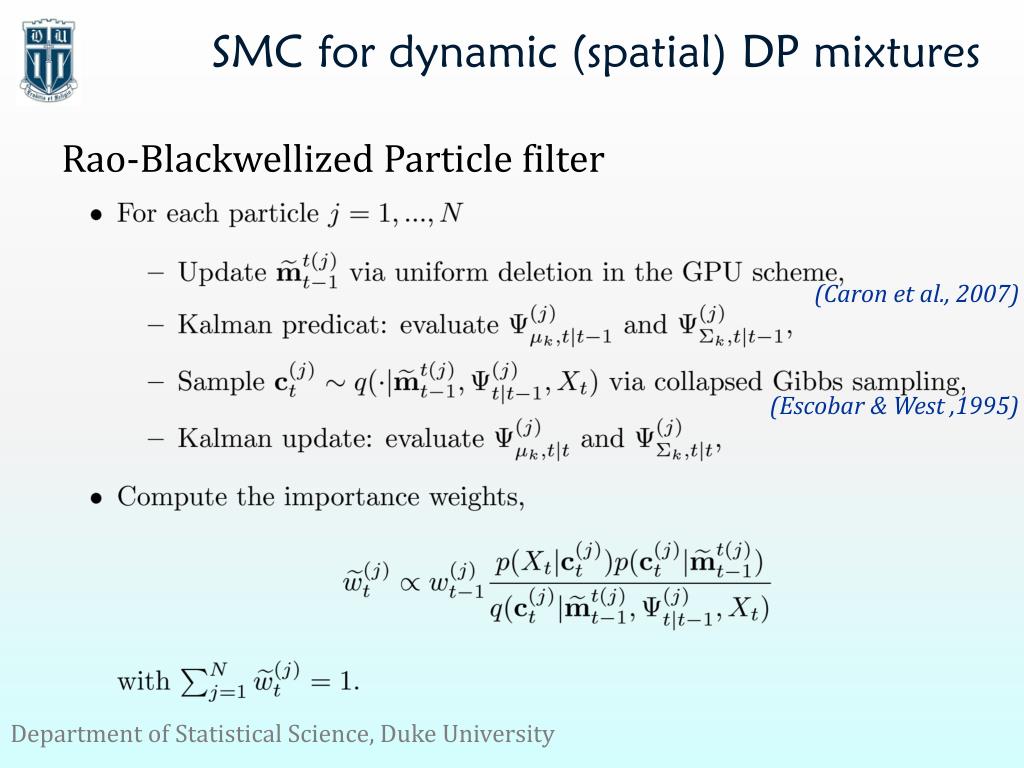 SMC for dynamic (spatial) DP mixtures

Rao-Blackwellized Particle filter

• For each particle $j = 1, ..., N$

– Update $\widetilde{\mathbf{m}}_{t-1}^{t(j)}$ via uniform deletion in the GPU scheme,

(Caron et al., 2007)

– Kalman predicat: evaluate $\Psi_{\mu_k,t|t-1}^{(j)}$ and $\Psi_{\Sigma_k,t|t-1}^{(j)}$,

– Sample $\mathbf{c}_t^{(j)} \sim q(\cdot|\widetilde{\mathbf{m}}_{t-1}^{t(j)}, \Psi_{t|t-1}^{(j)}, X_t)$ via collapsed Gibbs sampling,

(Escobar & West ,1995)

– Kalman update: evaluate $\Psi_{\mu_k,t|t}^{(j)}$ and $\Psi_{\Sigma_k,t|t}^{(j)}$,

• Compute the importance weights,

$$\widetilde{w}_t^{(j)} \propto w_{t-1}^{(j)} \frac{p(X_t|\mathbf{c}_t^{(j)})p(\mathbf{c}_t^{(j)}|\widetilde{\mathbf{m}}_{t-1}^{t(j)})}{q(\mathbf{c}_t^{(j)}|\widetilde{\mathbf{m}}_{t-1}^{t(j)}, \Psi_{t|t-1}^{(j)}, X_t)}$$

with $\sum_{j=1}^{N} \widetilde{w}_t^{(j)} = 1$.

Department of Statistical Science, Duke University